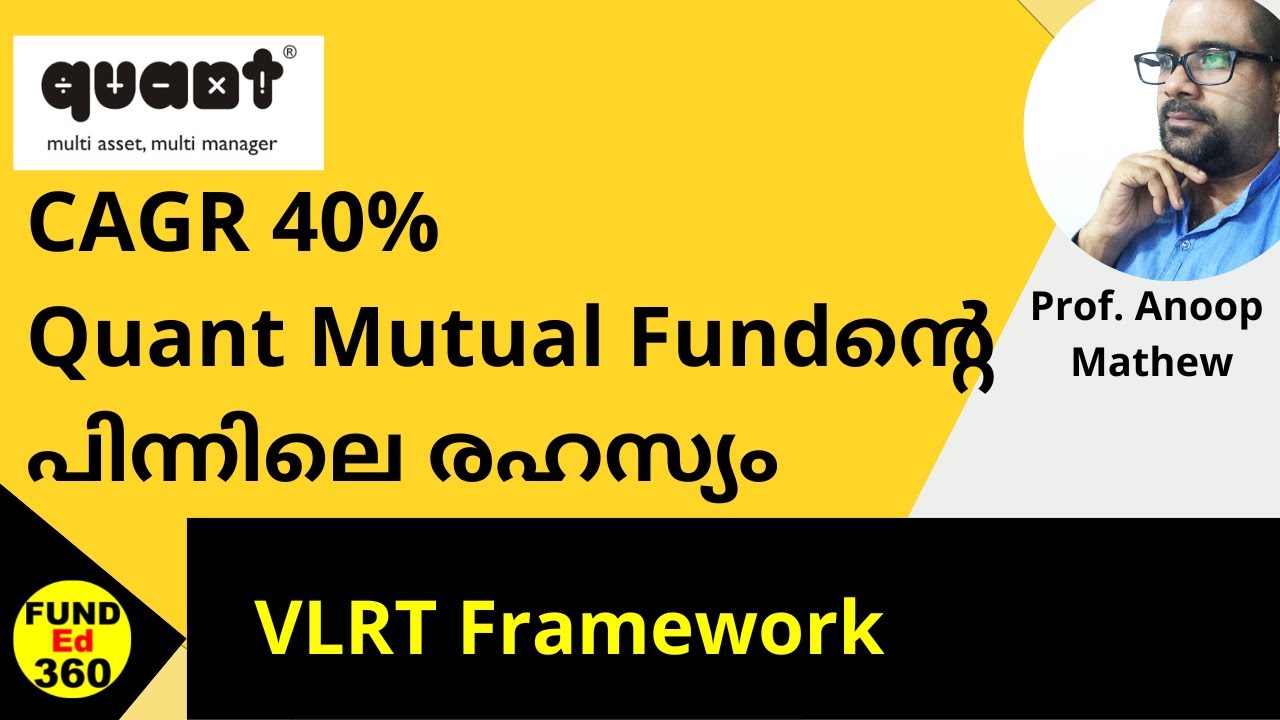 quant®
multi asset, multi manager

CAGR 40%
Quant Mutual Fundന്റെ
പിന്നിലെ രഹസ്യം

Prof. Anoop Mathew

FUND Ed 360

VLRT Framework